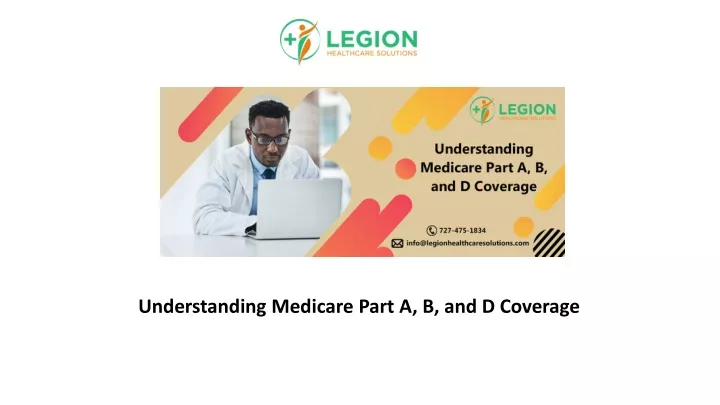 LEGION
HEALTHCARE SOLUTIONS

LEGION
HEALTHCARE SOLUTIONS

Understanding Medicare Part A, B, and D Coverage

727-475-1834
info@legionhealthcaresolutions.com

Understanding Medicare Part A, B, and D Coverage